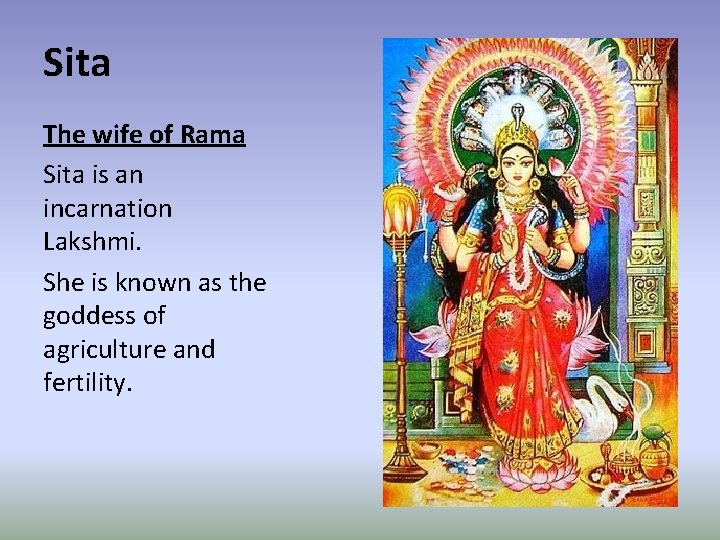 Sita

The wife of Rama

Sita is an incarnation Lakshmi.

She is known as the goddess of agriculture and fertility.